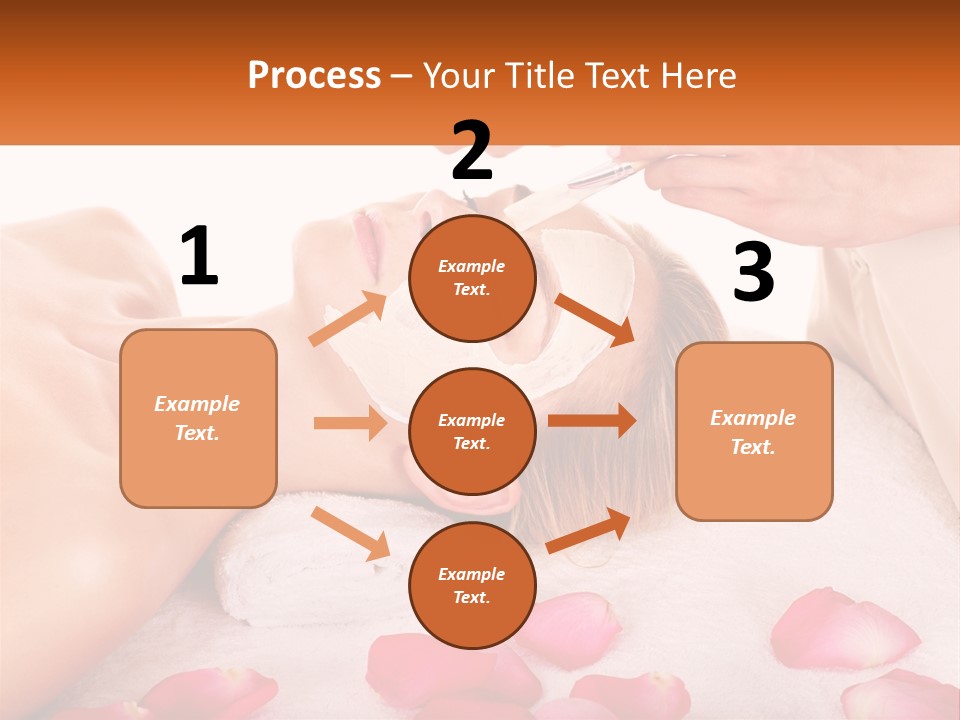 Process – Your Title Text Here

1

Example Text.

2

Example Text.

Example Text.

Example Text.

3

Example Text.